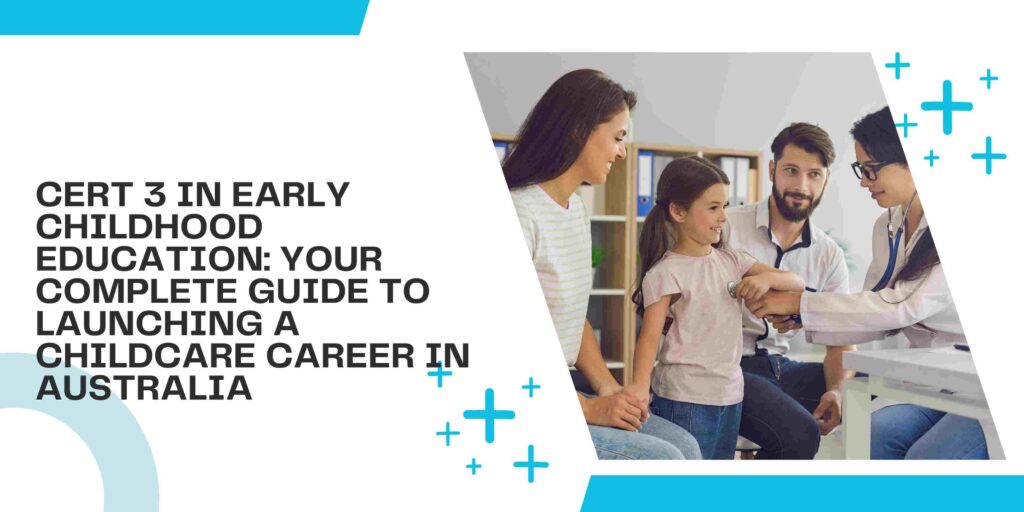 CERT 3 IN EARLY CHILDHOOD EDUCATION: YOUR COMPLETE GUIDE TO LAUNCHING A CHILDCARE CAREER IN AUSTRALIA